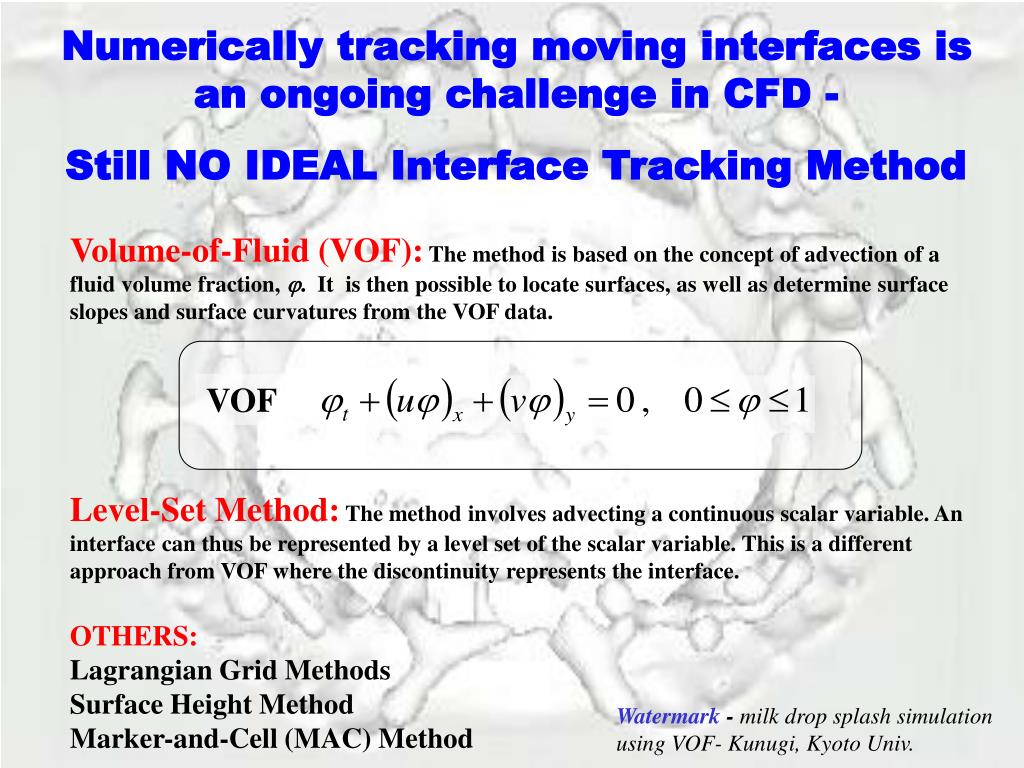 Numerically tracking moving interfaces is an ongoing challenge in CFD -

Still NO IDEAL Interface Tracking Method

Volume-of-Fluid (VOF): The method is based on the concept of advection of a fluid volume fraction, $\varphi$. It is then possible to locate surfaces, as well as determine surface slopes and surface curvatures from the VOF data.

VOF $\varphi_t + (u\varphi)_x + (v\varphi)_y = 0, \quad 0 \le \varphi \le 1$

Level-Set Method: The method involves advecting a continuous scalar variable. An interface can thus be represented by a level set of the scalar variable. This is a different approach from VOF where the discontinuity represents the interface.

OTHERS:
Lagrangian Grid Methods
Surface Height Method
Marker-and-Cell (MAC) Method

Watermark - milk drop splash simulation using VOF- Kunugi, Kyoto Univ.